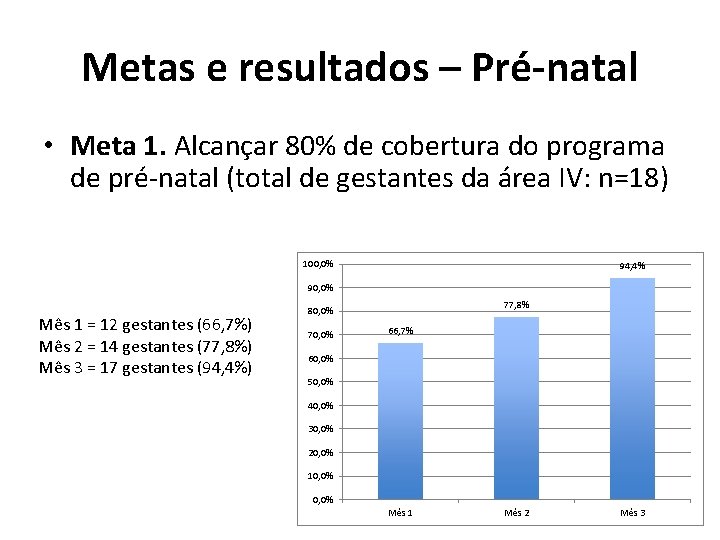 Metas e resultados – Pré-natal

• **Meta 1.** Alcançar 80% de cobertura do programa de pré-natal (total de gestantes da área IV: n=18)

Mês 1 = 12 gestantes (66,7%)
Mês 2 = 14 gestantes (77,8%)
Mês 3 = 17 gestantes (94,4%)

100,0%
90,0%
80,0%
70,0%
60,0%
50,0%
40,0%
30,0%
20,0%
10,0%
0,0%

66,7%
77,8%
94,4%

Mês 1
Mês 2
Mês 3